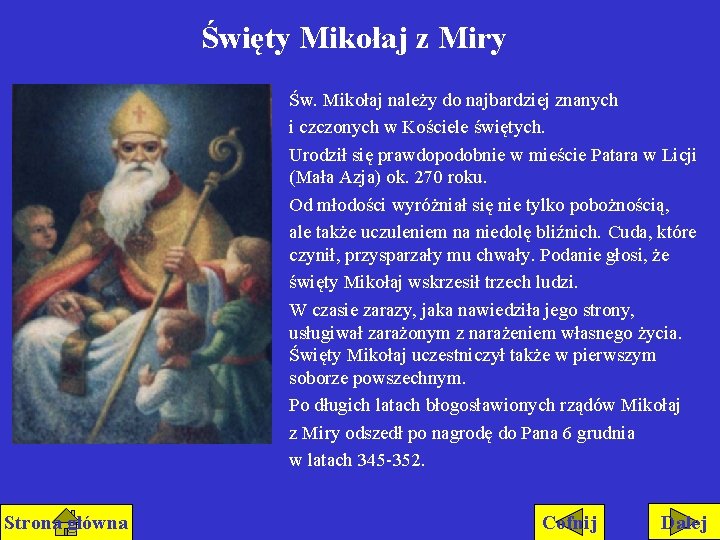 Święty Mikołaj z Miry

Św. Mikołaj należy do najbardziej znanych i czczonych w Kościele świętych.

Urodził się prawdopodobnie w mieście Patara w Licji (Mała Azja) ok. 270 roku.

Od młodości wyróżniał się nie tylko pobożnością, ale także uczuleniem na niedolę bliźnich. Cuda, które czynił, przysparzały mu chwały. Podanie głosi, że święty Mikołaj wskrzesił trzech ludzi.

W czasie zarazy, jaka nawiedziła jego strony, usługiwał zarażonym z narażeniem własnego życia. Święty Mikołaj uczestniczył także w pierwszym soborze powszechnym.

Po długich latach błogosławionych rządów Mikołaj z Miry odszedł po nagrodę do Pana 6 grudnia w latach 345-352.

Strona główna

Cofnij

Dalej